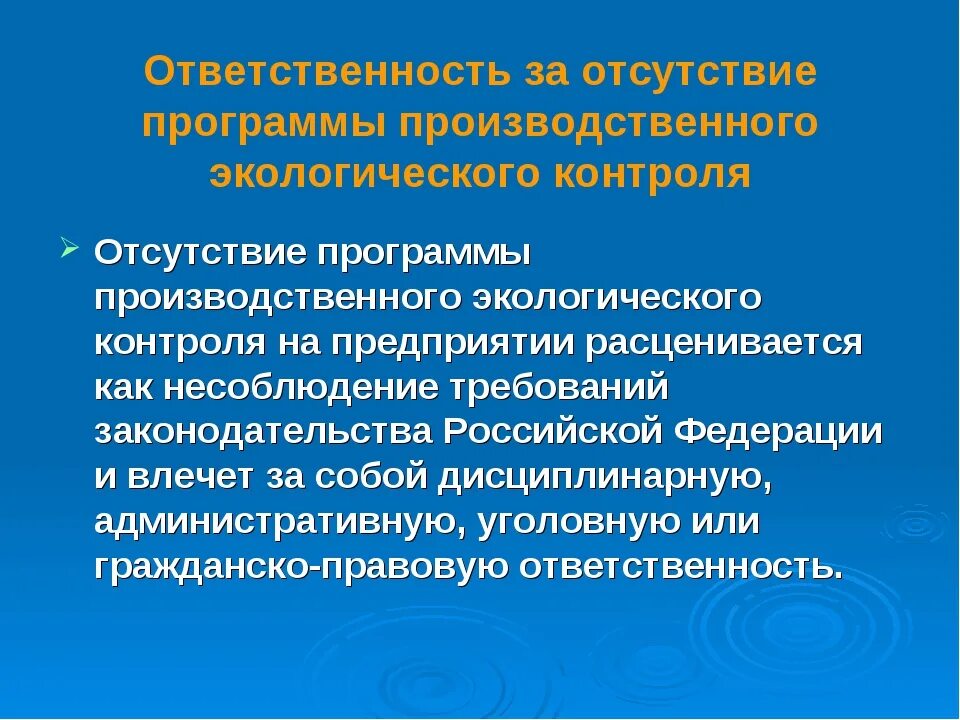 Ответственность за отсутствие программы производственного экологического контроля

Отсутствие программы производственного экологического контроля на предприятии расценивается как несоблюдение требований законодательства Российской Федерации и влечет за собой дисциплинарную, административную, уголовную или гражданско-правовую ответственность.